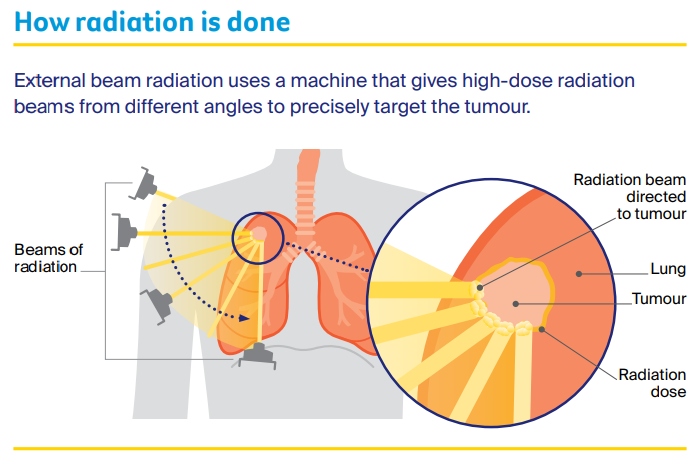 How radiation is done

External beam radiation uses a machine that gives high-dose radiation beams from different angles to precisely target the tumour.

Beams of radiation

Radiation beam directed to tumour

Lung

Tumour

Radiation dose